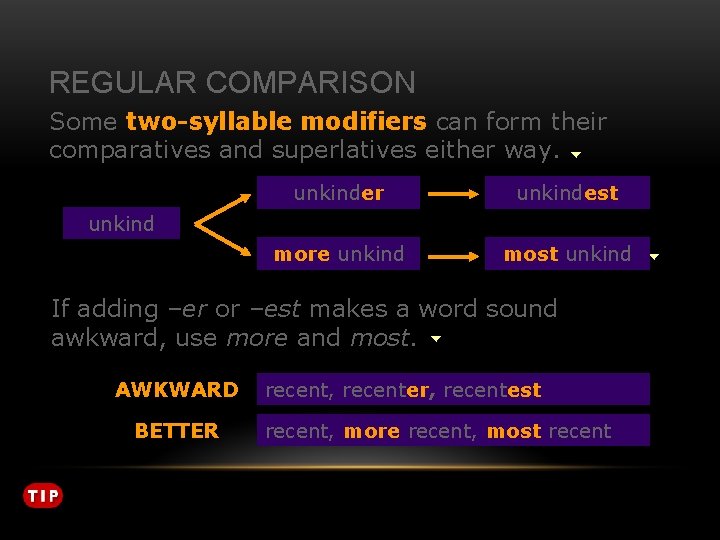 REGULAR COMPARISON

Some two-syllable modifiers can form their comparatives and superlatives either way.

unkind

unkinder

unkindest

more unkind

most unkind

If adding –er or –est makes a word sound awkward, use more and most.

AWKWARD recent, recenter, recentest

BETTER recent, more recent, most recent

TIP